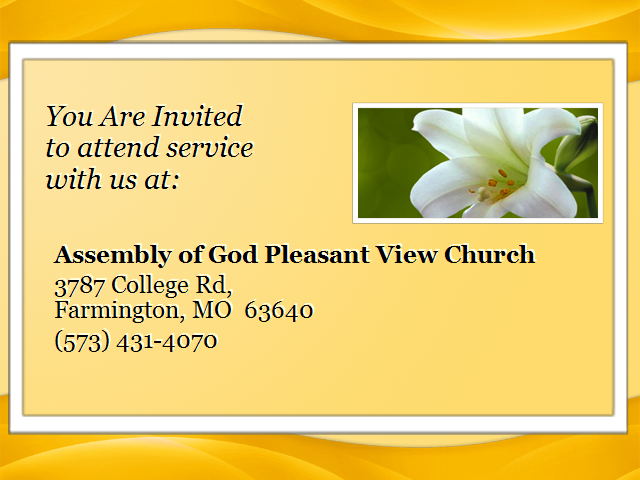 You Are Invited to attend service with us at:

Assembly of God Pleasant View Church
3787 College Rd,
Farmington, MO 63640
(573) 431-4070